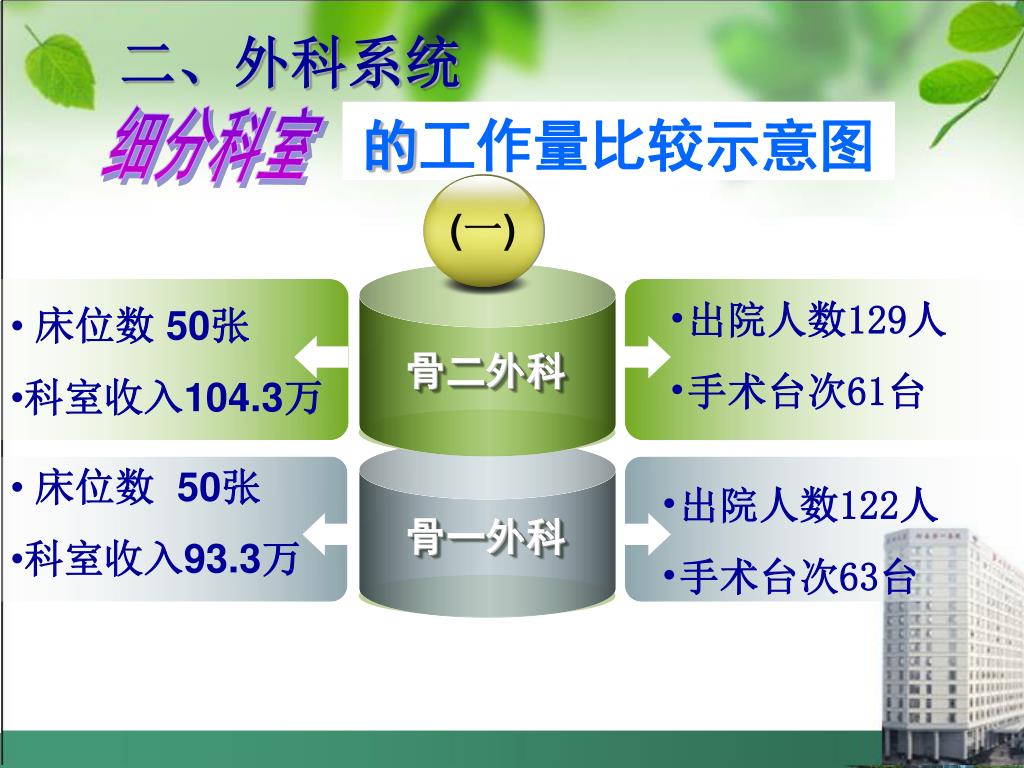 二、外科系统

细分科室 的工作量比较示意图

(一)

• 床位数 50张

•科室收入104.3万

骨二外科

•出院人数129人

•手术台次61台

• 床位数 50张

•科室收入93.3万

骨一外科

•出院人数122人

•手术台次63台